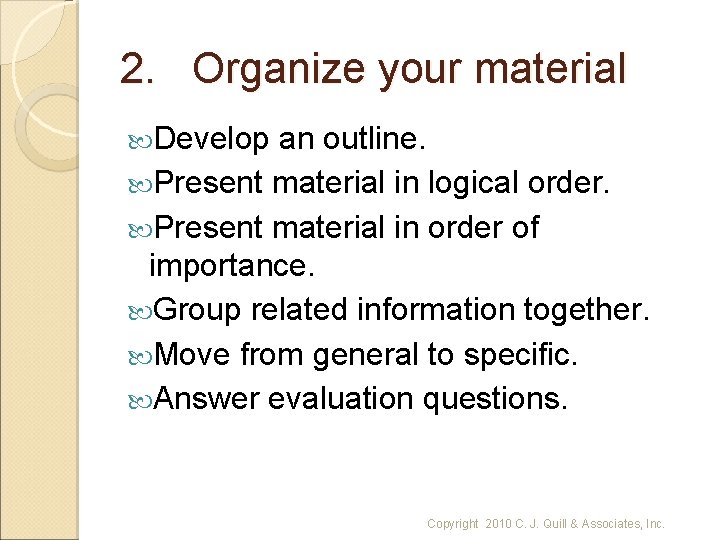 2. Organize your material

Develop an outline.

Present material in logical order.

Present material in order of importance.

Group related information together.

Move from general to specific.

Answer evaluation questions.

Copyright 2010 C. J. Quill & Associates, Inc.